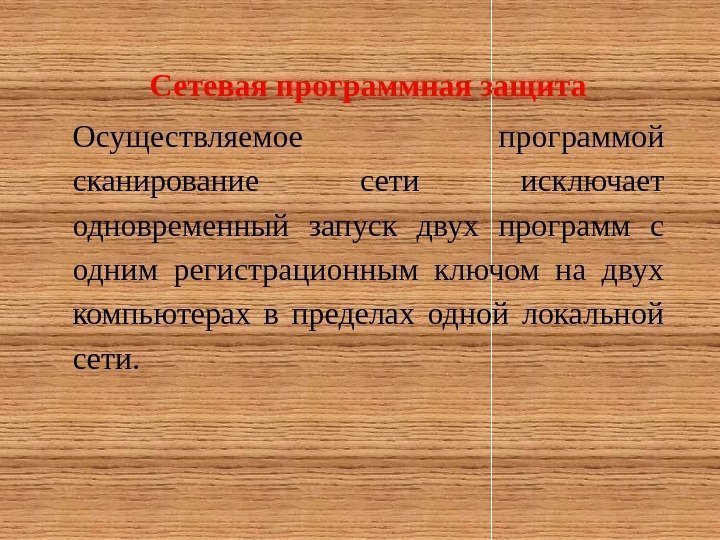 Сетевая программная защита

Осуществляемое программой сканирование сети исключает одновременный запуск двух программ с одним регистрационным ключом на двух компьютерах в пределах одной локальной сети.